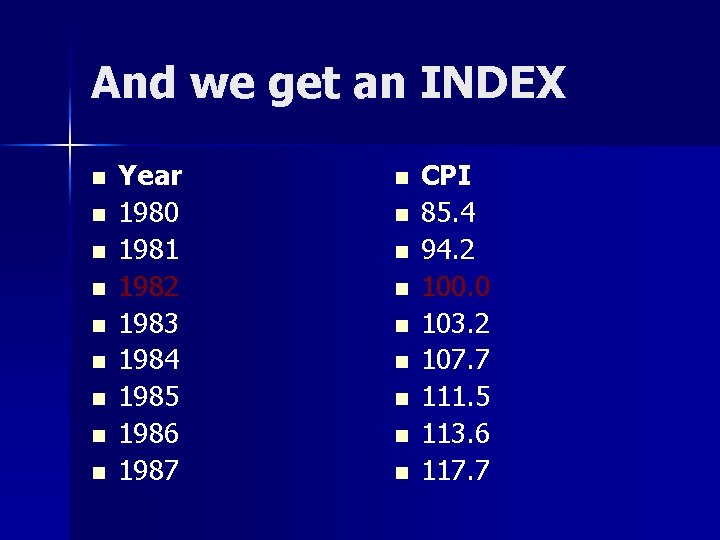 And we get an INDEX

- Year
- 1980
- 1981
- 1982
- 1983
- 1984
- 1985
- 1986
- 1987

- CPI
- 85.4
- 94.2
- 100.0
- 103.2
- 107.7
- 111.5
- 113.6
- 117.7